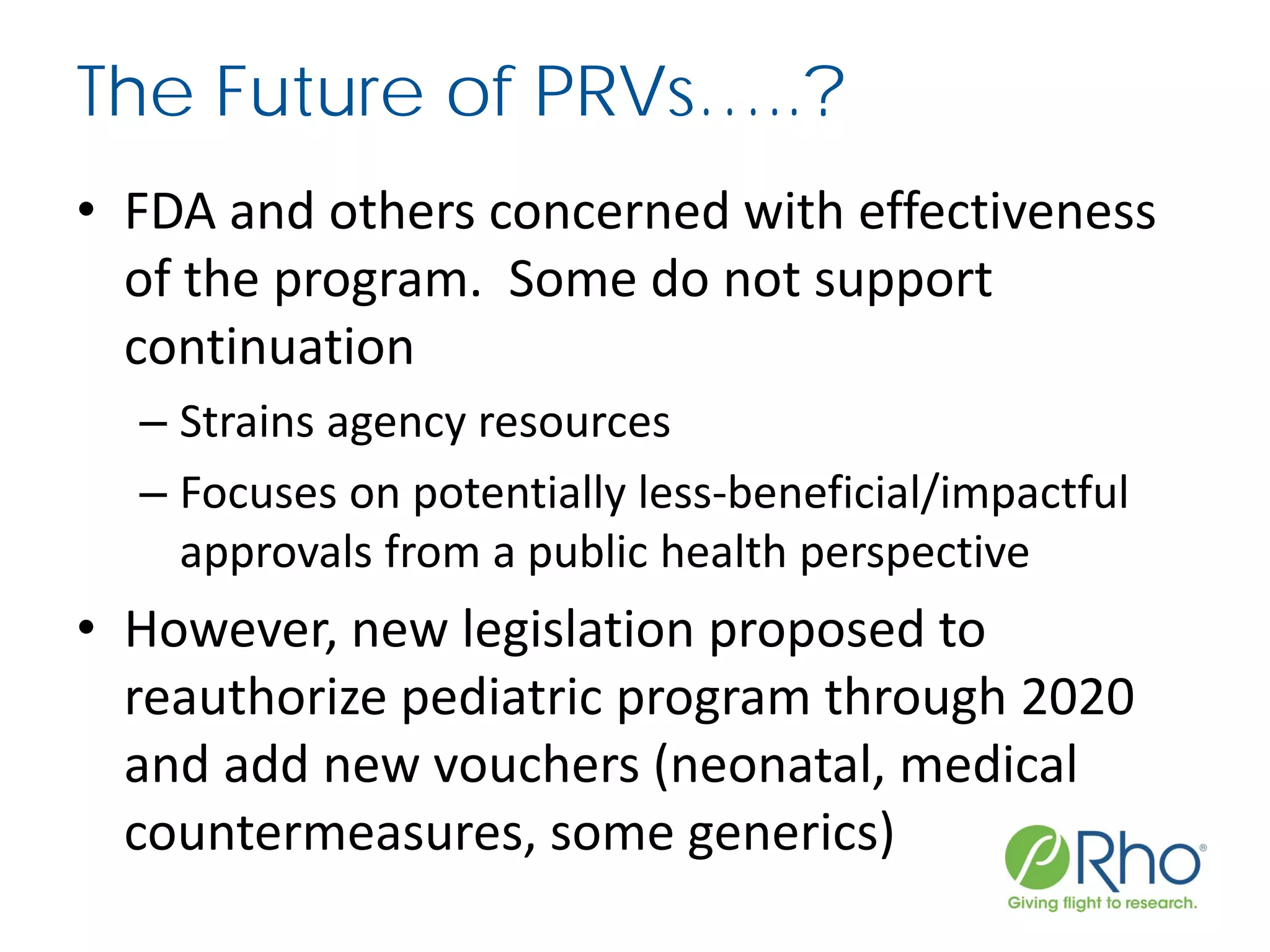 The Future of PRVs.....?

• FDA and others concerned with effectiveness of the program. Some do not support continuation

– Strains agency resources

– Focuses on potentially less-beneficial/impactful approvals from a public health perspective

• However, new legislation proposed to reauthorize pediatric program through 2020 and add new vouchers (neonatal, medical countermeasures, some generics)

Rho®
Giving flight to research.